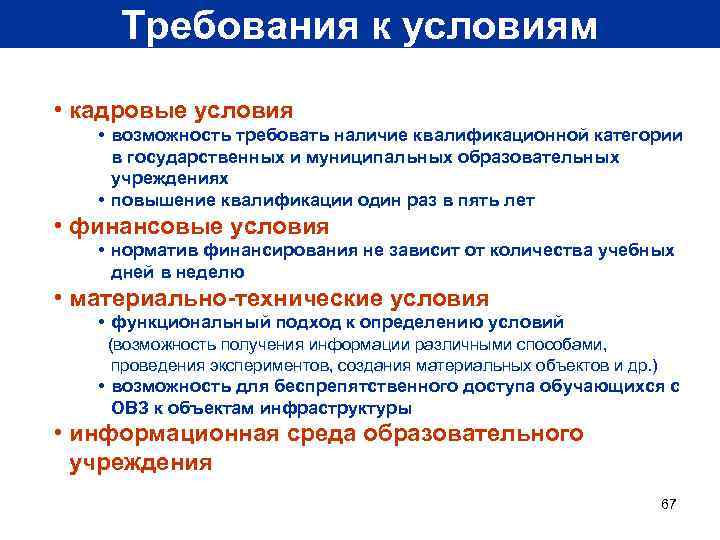 Требования к условиям

• кадровые условия
  • возможность требовать наличие квалификационной категории в государственных и муниципальных образовательных учреждениях
  • повышение квалификации один раз в пять лет
• финансовые условия
  • норматив финансирования не зависит от количества учебных дней в неделю
• материально-технические условия
  • функциональный подход к определению условий (возможность получения информации различными способами, проведения экспериментов, создания материальных объектов и др.)
  • возможность для беспрепятственного доступа обучающихся с ОВЗ к объектам инфраструктуры
• информационная среда образовательного учреждения

67